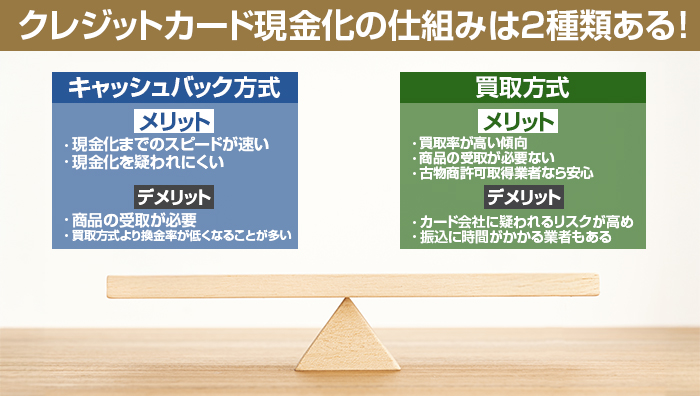 クレジットカード現金化の仕組みは2種類ある!

キャッシュバック方式

メリット

・現金化までのスピードが速い
・現金化を疑われにくい

デメリット

・商品の受取が必要
・買取方式より換金率が低くなることが多い

買取方式

メリット

・買取率が高い傾向
・商品の受取が必要ない
・古物商許可取得業者なら安心

デメリット

・カード会社に疑われるリスクが高め
・振込に時間がかかる業者もある